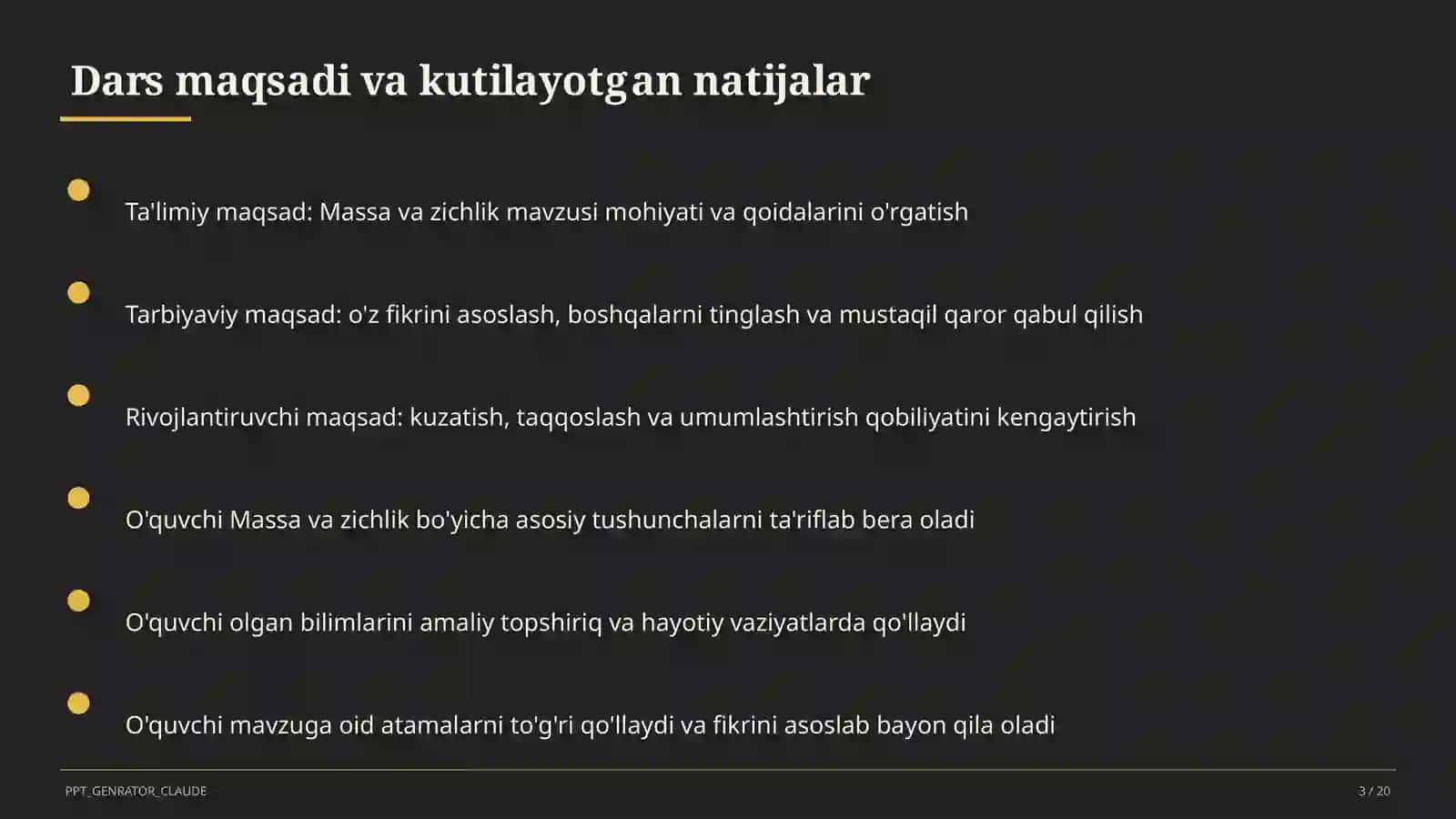 Dars maqsadi va kutilayotgan natijalar

Ta'limiy maqsad: Massa va zichlik mavzusi mohiyati va qoidalarini o'rgatish

Tarbiyaviy maqsad: o'z fikrini asoslash, boshqalarni tinglash va mustaqil qaror qabul qilish

Rivojlantiruvchi maqsad: kuzatish, taqqoslash va umumlashtirish qobiliyatini kengaytirish

O'quvchi Massa va zichlik bo'yicha asosiy tushunchalarni ta'riflab bera oladi

O'quvchi olgan bilimlarini amaliy topshiriq va hayotiy vaziyatlarda qo'llaydi

O'quvchi mavzuga oid atamalarni to'g'ri qo'llaydi va fikrini asoslab bayon qila oladi

PPT_GENRATOR_CLAUDE

3 / 20